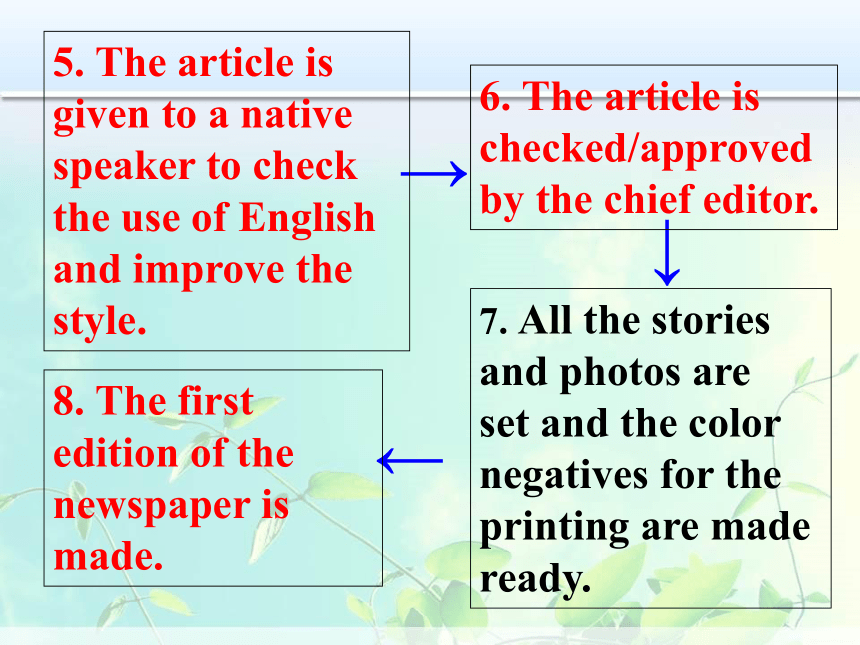 5. The article is given to a native speaker to check the use of English and improve the style.

6. The article is checked/approved by the chief editor.

7. All the stories and photos are set and the color negatives for the printing are made ready.

8. The first edition of the newspaper is made.